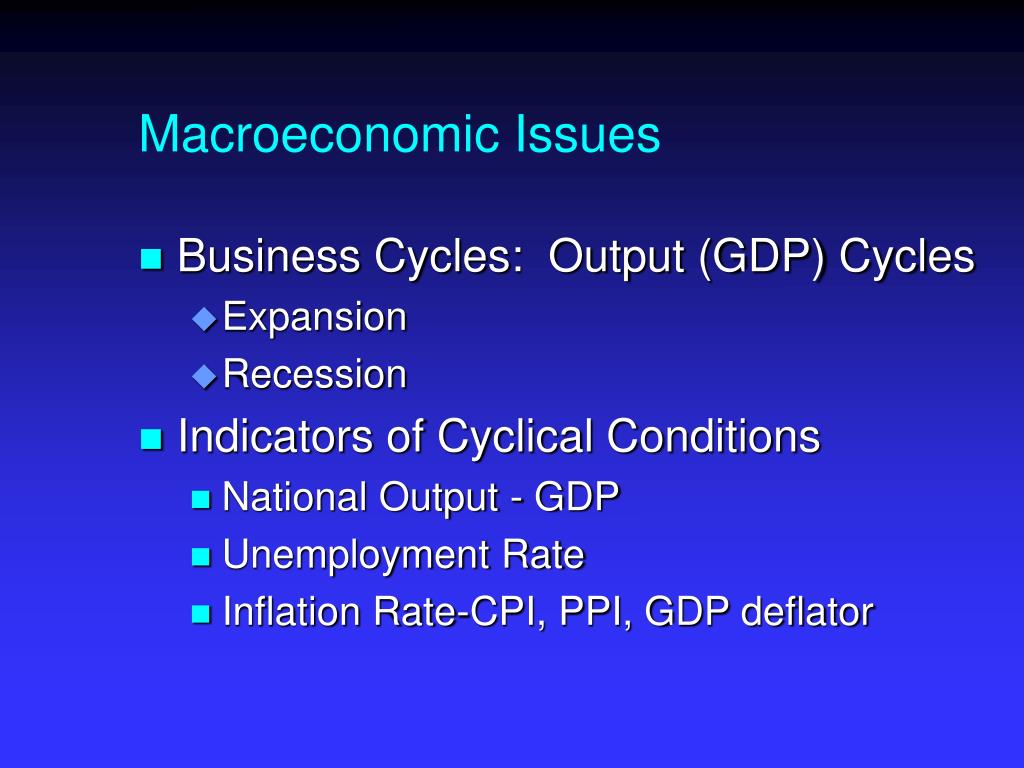 Macroeconomic Issues

Business Cycles:  Output (GDP) Cycles
Expansion
Recession

Indicators of Cyclical Conditions
National Output - GDP
Unemployment Rate
Inflation Rate-CPI, PPI, GDP deflator